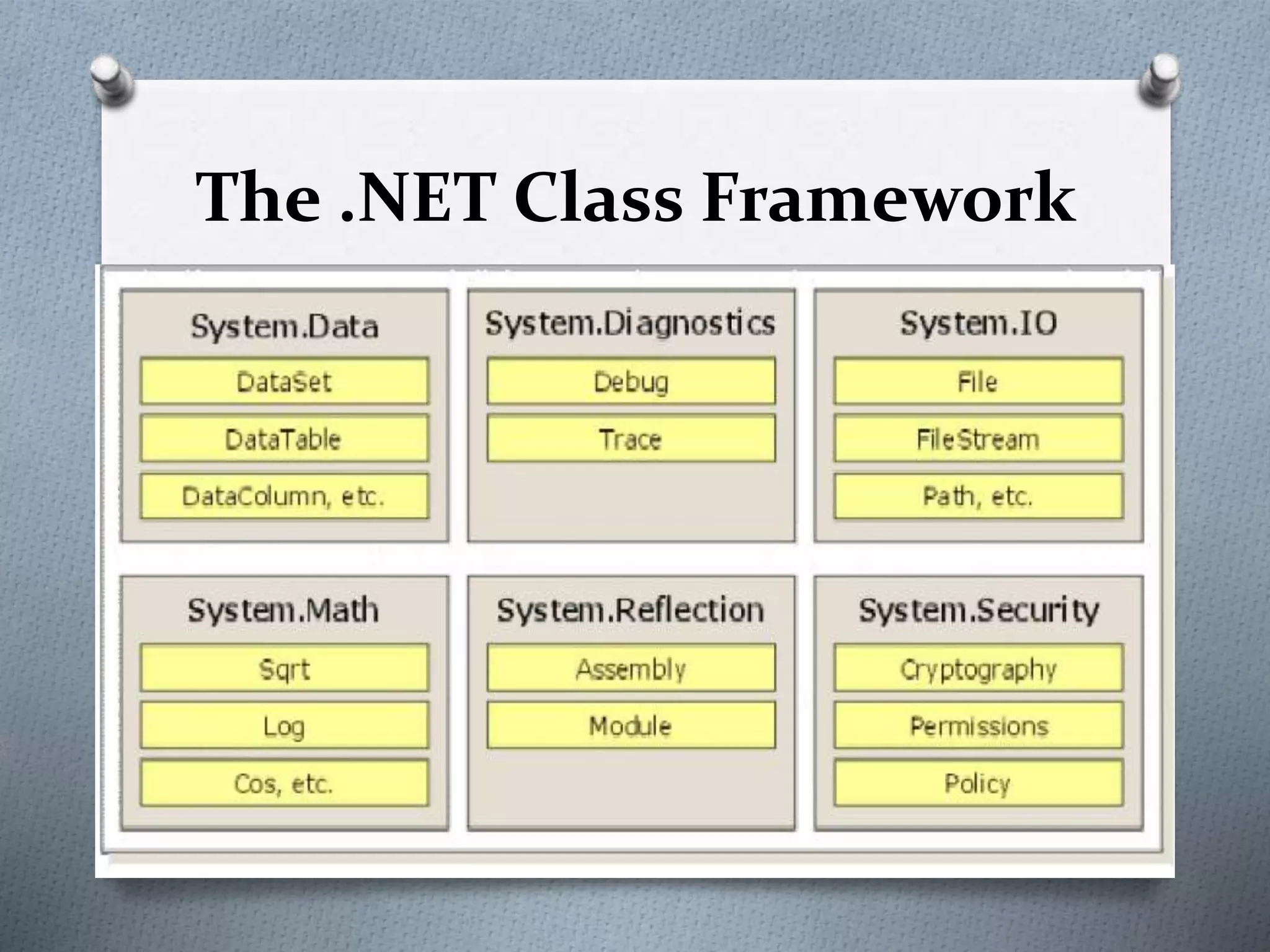 The .NET Class Framework

System.Data
DataSet
DataTable
DataColumn, etc.

System.Diagnostics
Debug
Trace

System.IO
File
FileStream
Path, etc.

System.Math
Sqrt
Log
Cos, etc.

System.Reflection
Assembly
Module

System.Security
Cryptography
Permissions
Policy